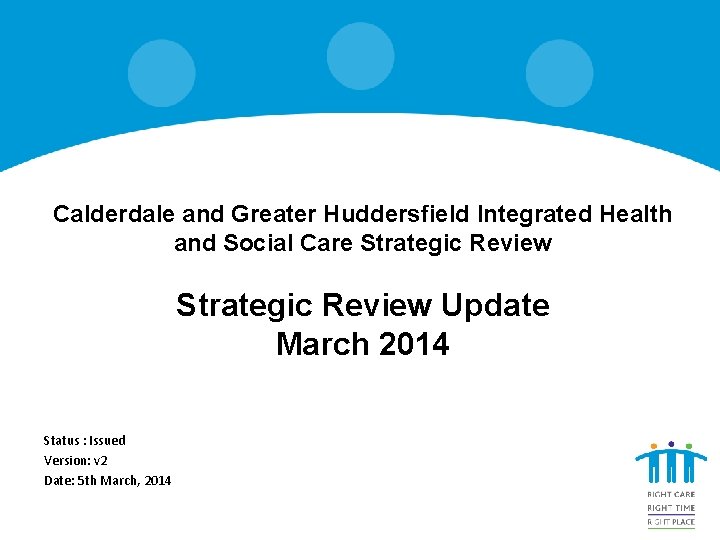 Calderdale and Greater Huddersfield Integrated Health and Social Care Strategic Review

Strategic Review Update
March 2014

Status : Issued
Version: v2
Date: 5th March, 2014

RIGHT CARE
RIGHT TIME
RIGHT PLACE